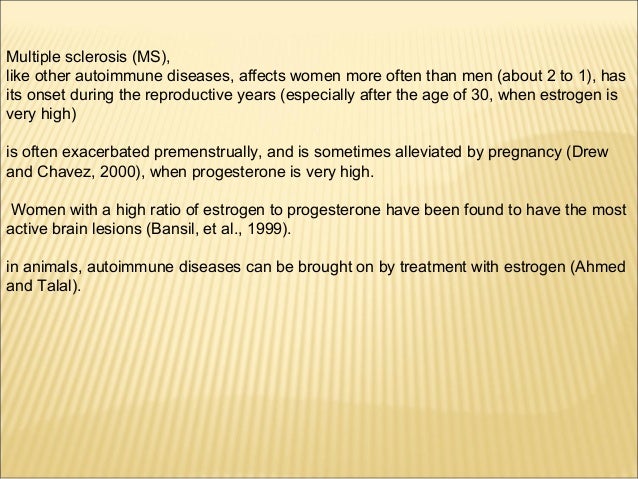 Multiple sclerosis (MS),
like other autoimmune diseases, affects women more often than men (about 2 to 1), has its onset during the reproductive years (especially after the age of 30, when estrogen is very high)

is often exacerbated premenstrually, and is sometimes alleviated by pregnancy (Drew and Chavez, 2000), when progesterone is very high.

Women with a high ratio of estrogen to progesterone have been found to have the most active brain lesions (Bansil, et al., 1999).

in animals, autoimmune diseases can be brought on by treatment with estrogen (Ahmed and Talal).